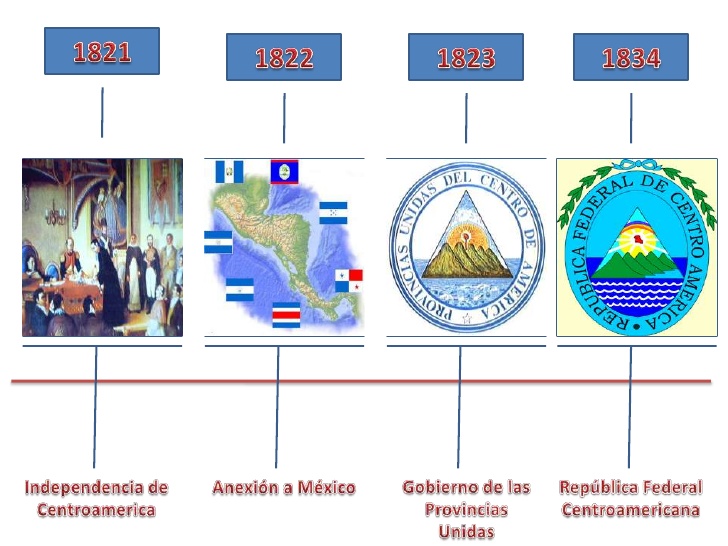 1821

1822

1823

1834

PROVINCIAS UNIDAS DEL CENTRO DE AMERICA

REPUBLICA FEDERAL DE CENTRO AMERICA

Independencia de Centroamerica

Anexión a México

Gobierno de las Provincias Unidas

República Federal Centroamericana